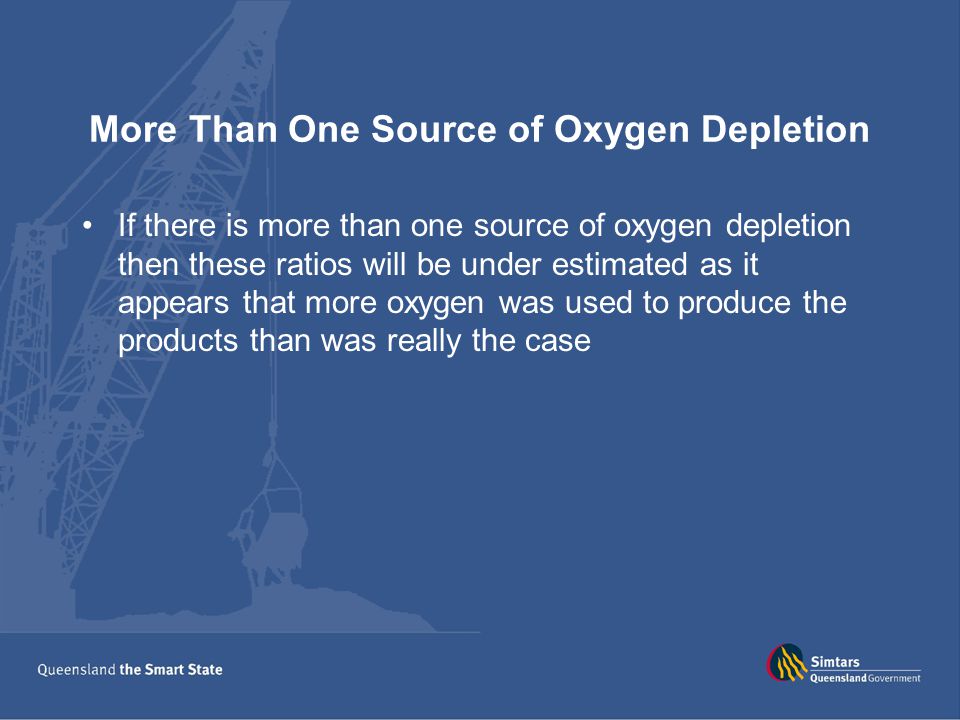 More Than One Source of Oxygen Depletion

• If there is more than one source of oxygen depletion then these ratios will be under estimated as it appears that more oxygen was used to produce the products than was really the case

Queensland the Smart State

Simtars
Queensland Government